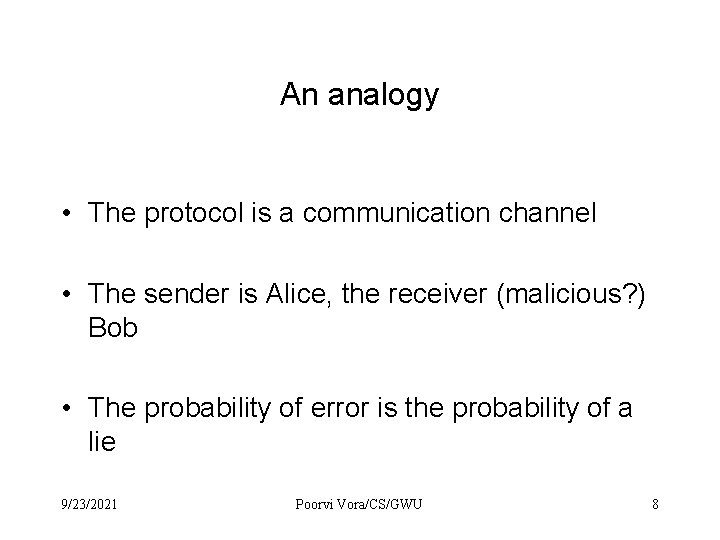 An analogy

• The protocol is a communication channel

• The sender is Alice, the receiver (malicious?) Bob

• The probability of error is the probability of a lie

9/23/2021

Poorvi Vora/CS/GWU

8